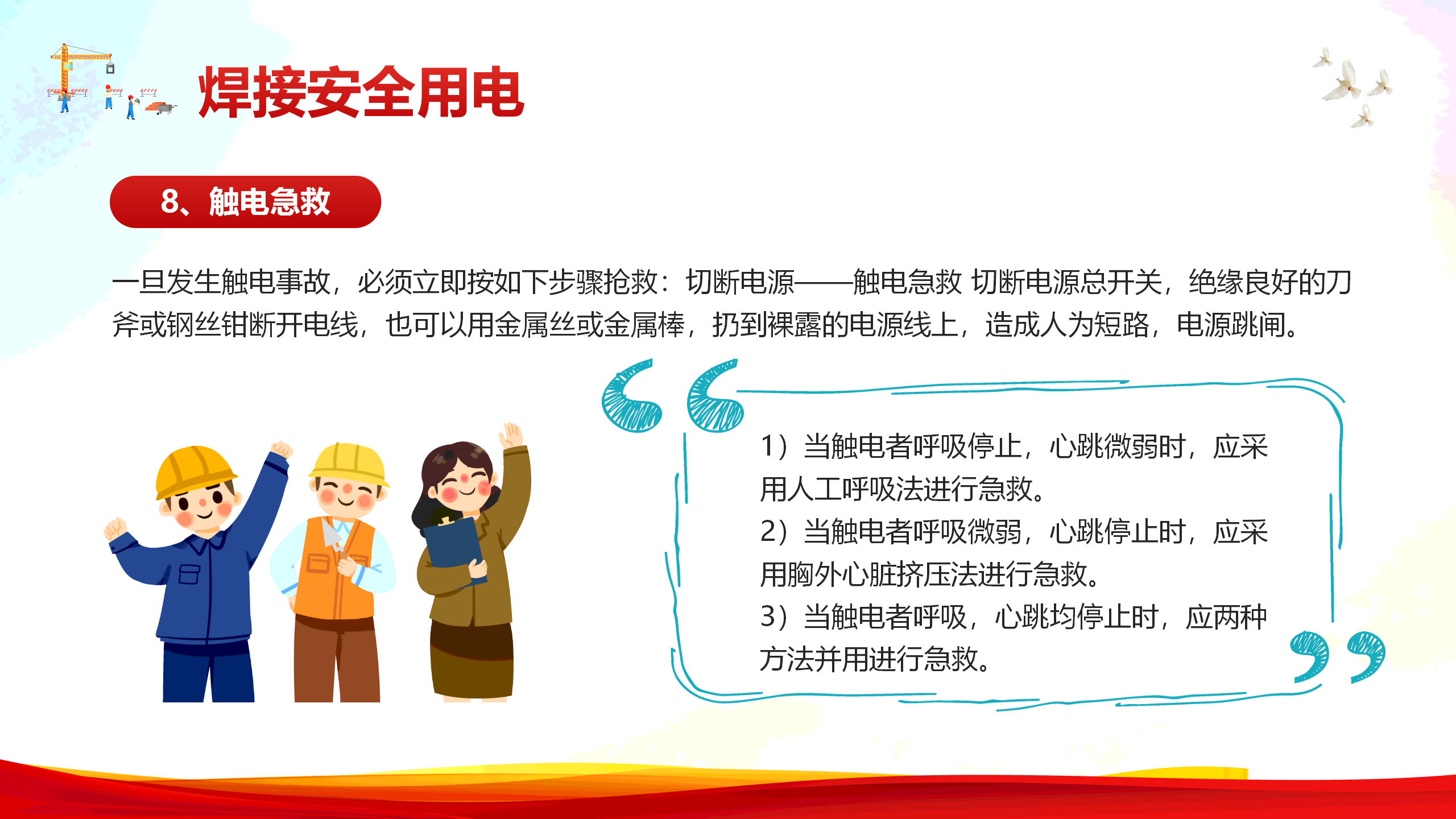 焊接安全用电

8、触电急救

一旦发生触电事故，必须立即按如下步骤抢救：切断电源——触电急救 切断电源总开关，绝缘良好的刀斧或钢丝钳断开电线，也可以用金属丝或金属棒，扔到裸露的电源线上，造成人为短路，电源跳闸。

1）当触电者呼吸停止，心跳微弱时，应采用人工呼吸法进行急救。
2）当触电者呼吸微弱，心跳停止时，应采用胸外心脏挤压法进行急救。
3）当触电者呼吸，心跳均停止时，应两种方法并用进行急救。